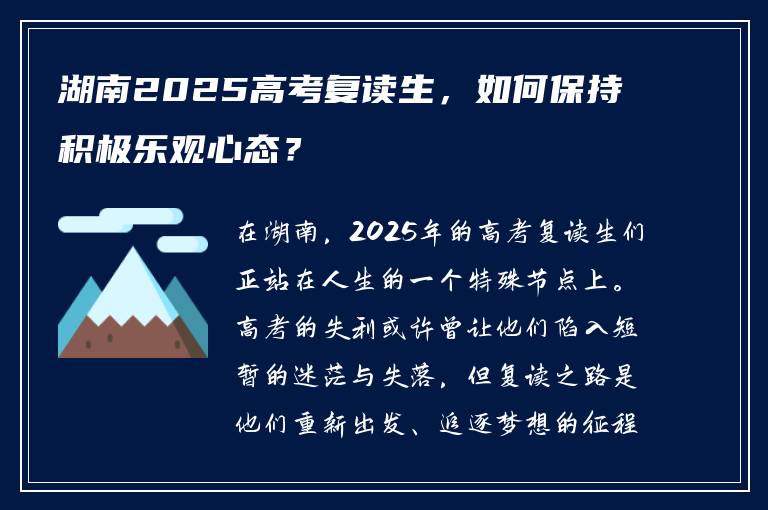 湖南2025高考复读生，如何保持积极乐观心态？

在湖南，2025年的高考复读生们正站在人生的一个特殊节点上。高考的失利或许曾让他们陷入短暂的迷茫与失落，但复读之路是他们重新出发、追逐梦想的征程